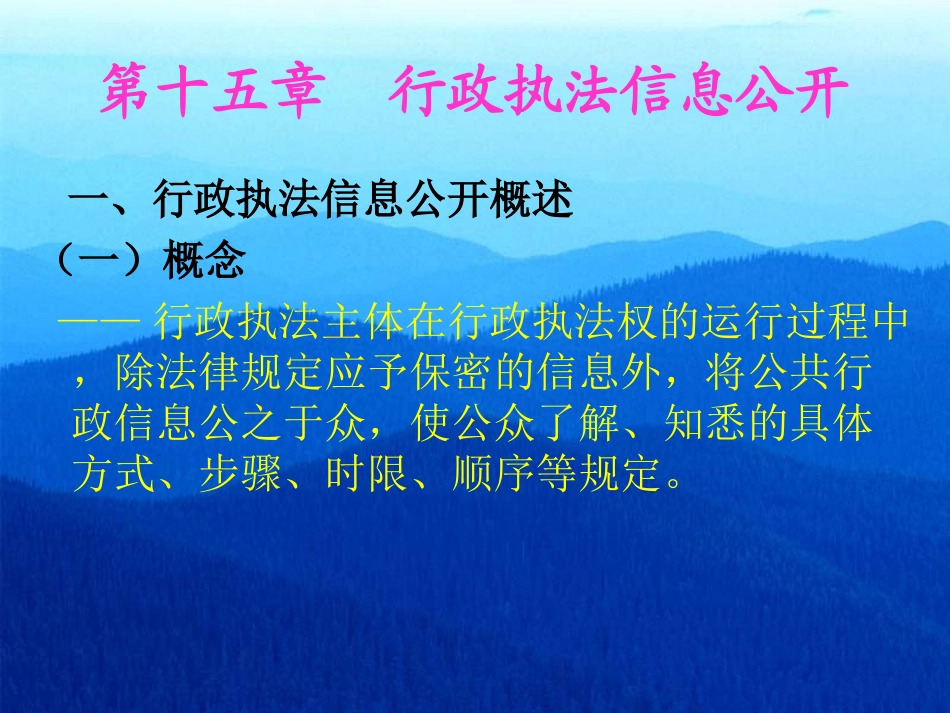 第十五章　行政执法信息公开

一、行政执法信息公开概述

（一）概念

—— 行政执法主体在行政执法权的运行过程中，除法律规定应予保密的信息外，将公共行政信息公之于众，使公众了解、知悉的具体方式、步骤、时限、顺序等规定。